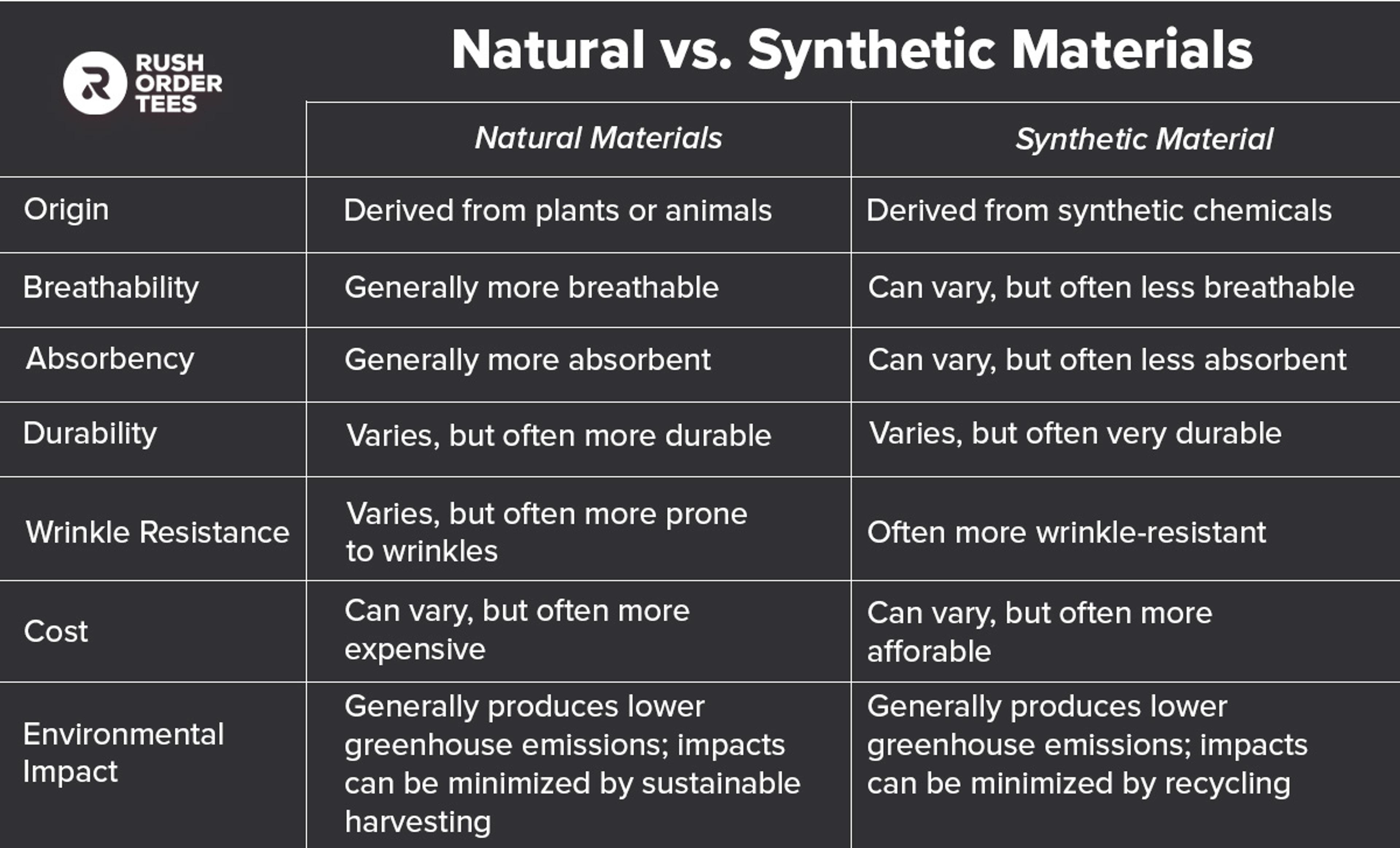 RUSH ORDER TEES

Natural vs. Synthetic Materials

| | Natural Materials | Synthetic Material |
|---|---|---|
| Origin | Derived from plants or animals | Derived from synthetic chemicals |
| Breathability | Generally more breathable | Can vary, but often less breathable |
| Absorbency | Generally more absorbent | Can vary, but often less absorbent |
| Durability | Varies, but often more durable | Varies, but often very durable |
| Wrinkle Resistance | Varies, but often more prone to wrinkles | Often more wrinkle-resistant |
| Cost | Can vary, but often more expensive | Can vary, but often more afforable |
| Environmental Impact | Generally produces lower greenhouse emissions; impacts can be minimized by sustainable harvesting | Generally produces lower greenhouse emissions; impacts can be minimized by recycling |